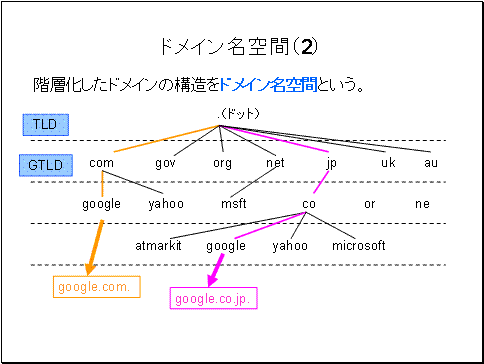 ドメイン名空間(2)

階層化したドメインの構造をドメイン名空間という。

.(ドット)

TLD

GTLD

com gov org net jp uk au

google yahoo msft co or ne

atmarkit google yahoo microsoft

google.com.

google.co.jp.